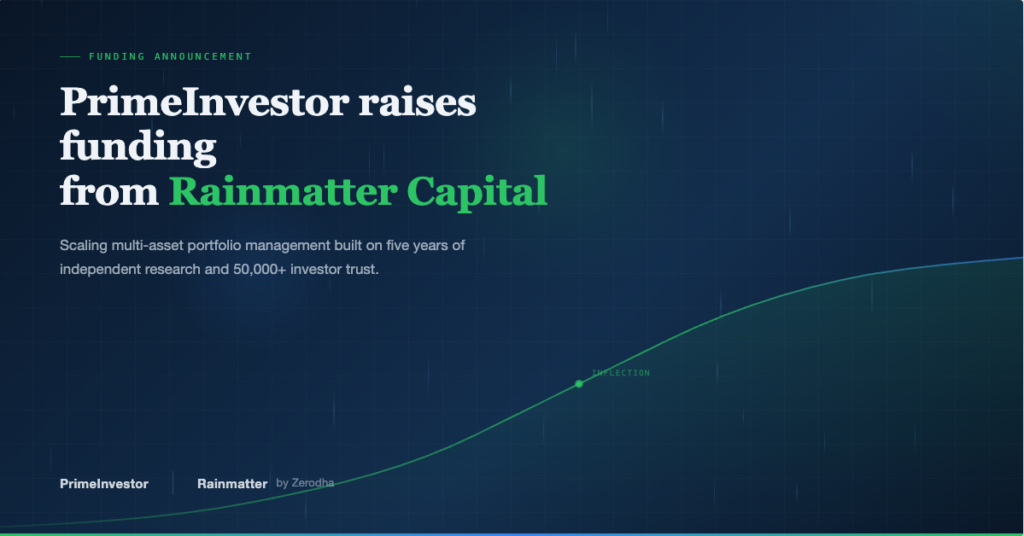 FUNDING ANNOUNCEMENT

PrimeInvestor raises funding from Rainmatter Capital

Scaling multi-asset portfolio management built on five years of independent research and 50,000+ investor trust.

INFLECTION

PrimeInvestor

Rainmatter by Zerodha